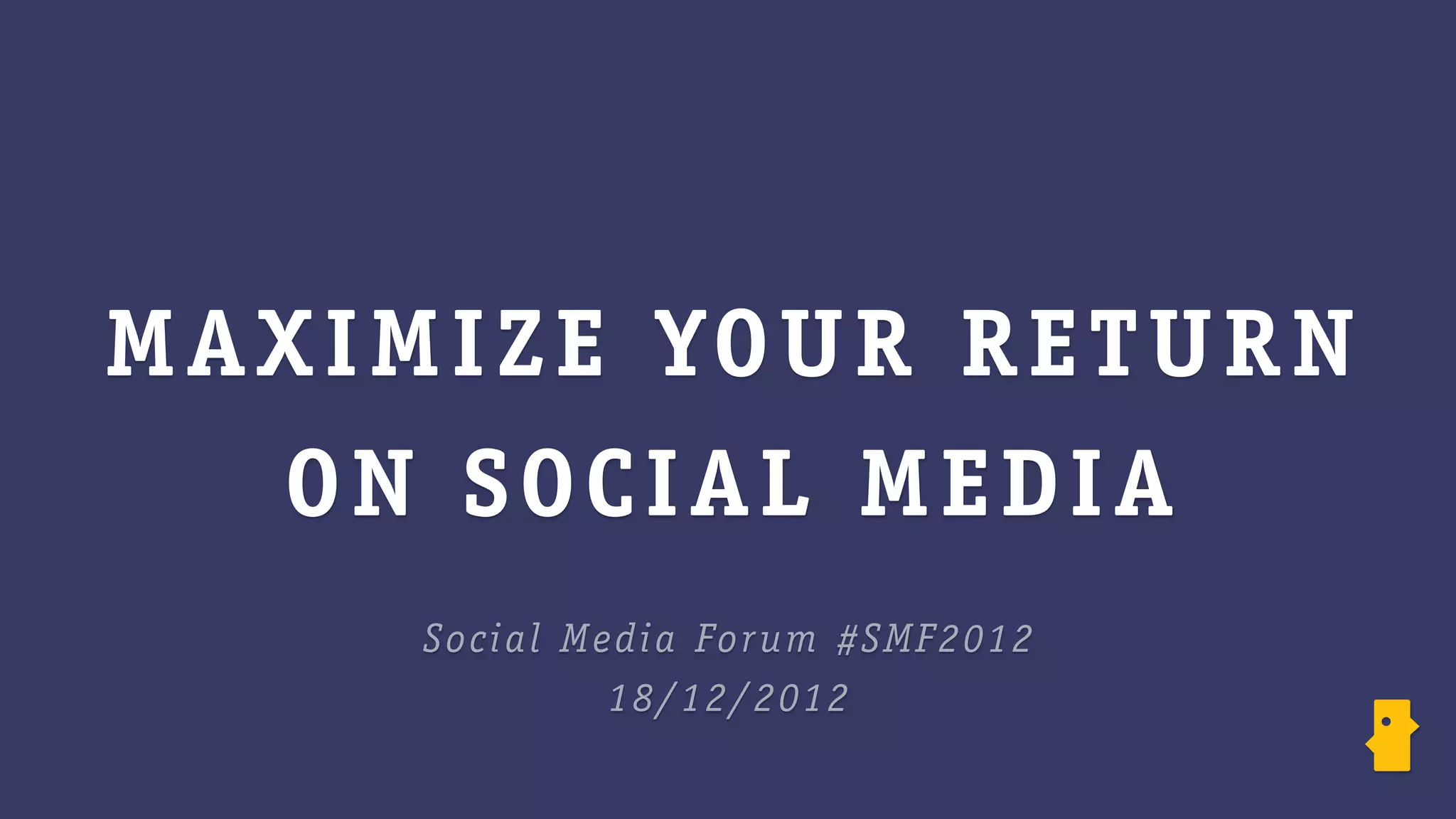 MAXIMIZE YOUR RETURN ON SOCIAL MEDIA

Social Media Forum #SMF2012
18/12/2012